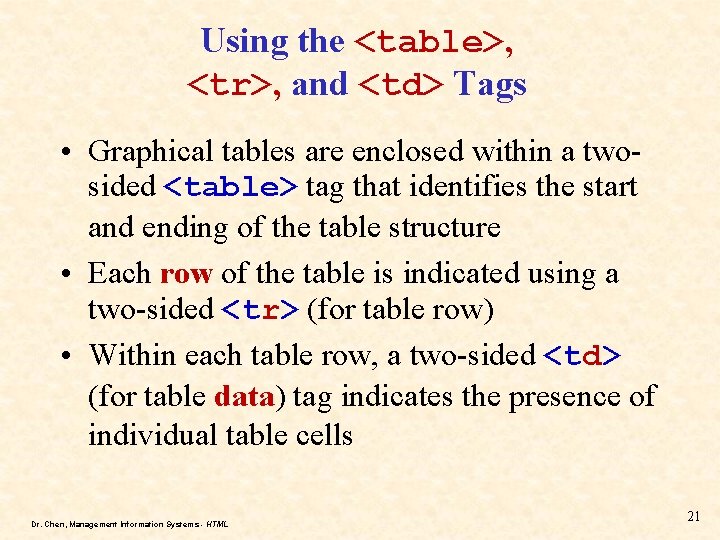 Using the <table>, <tr>, and <td> Tags

• Graphical tables are enclosed within a two-sided <table> tag that identifies the start and ending of the table structure

• Each row of the table is indicated using a two-sided <tr> (for table row)

• Within each table row, a two-sided <td> (for table data) tag indicates the presence of individual table cells

Dr. Chen, Management Information Systems - HTML

21